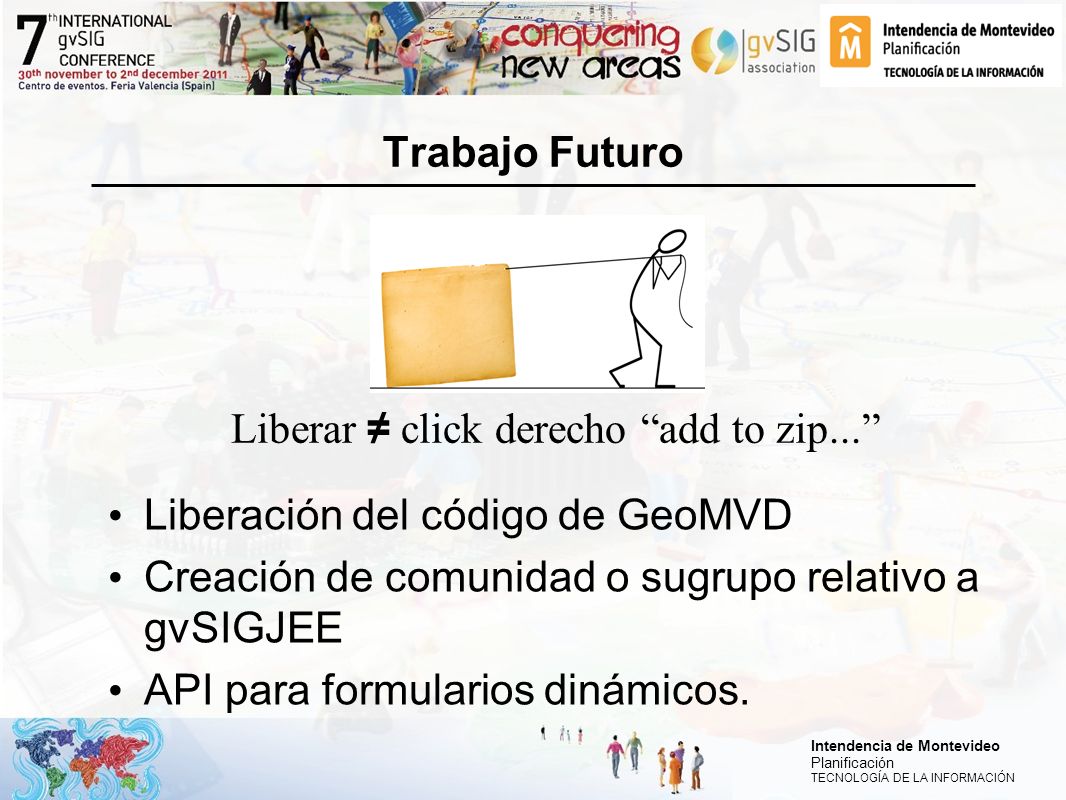 7th INTERNATIONAL gvSIG CONFERENCE
30th november to 2nd december 2011
Centro de eventos. Feria Valencia (Spain)

conquering new areas

gvSIG association

Intendencia de Montevideo
Planificación
TECNOLOGÍA DE LA INFORMACIÓN

Trabajo Futuro

Liberar ≠ click derecho “add to zip...”

• Liberación del código de GeoMVD
• Creación de comunidad o sugrupo relativo a gvSIGJEE
• API para formularios dinámicos.

Intendencia de Montevideo
Planificación
TECNOLOGÍA DE LA INFORMACIÓN